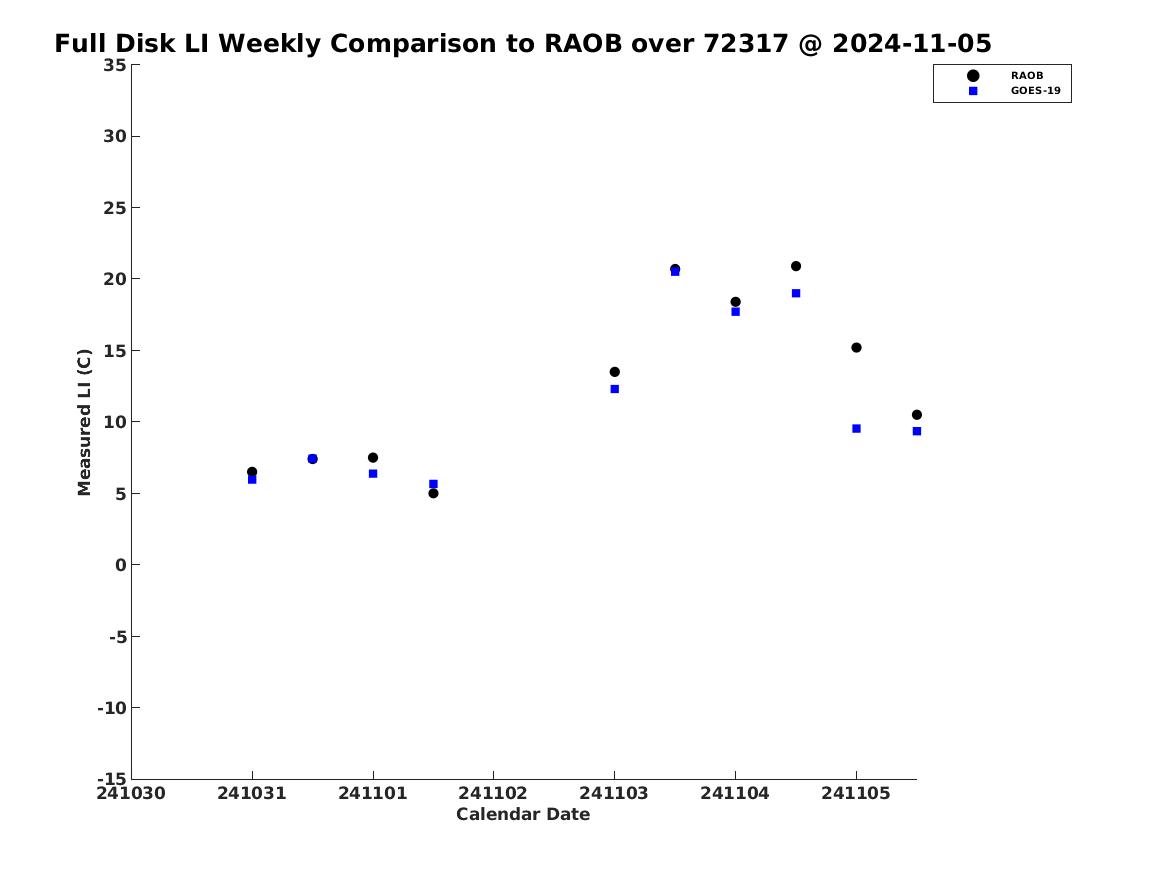 Full Disk LI Weekly Comparison to RAOB over 72317 @ 2024-11-05

RAOB
GOES-19

Measured LI (C)

35
30
25
20
15
10
5
0
-5
-10
-15

241030
241031
241101
241102
241103
241104
241105

Calendar Date